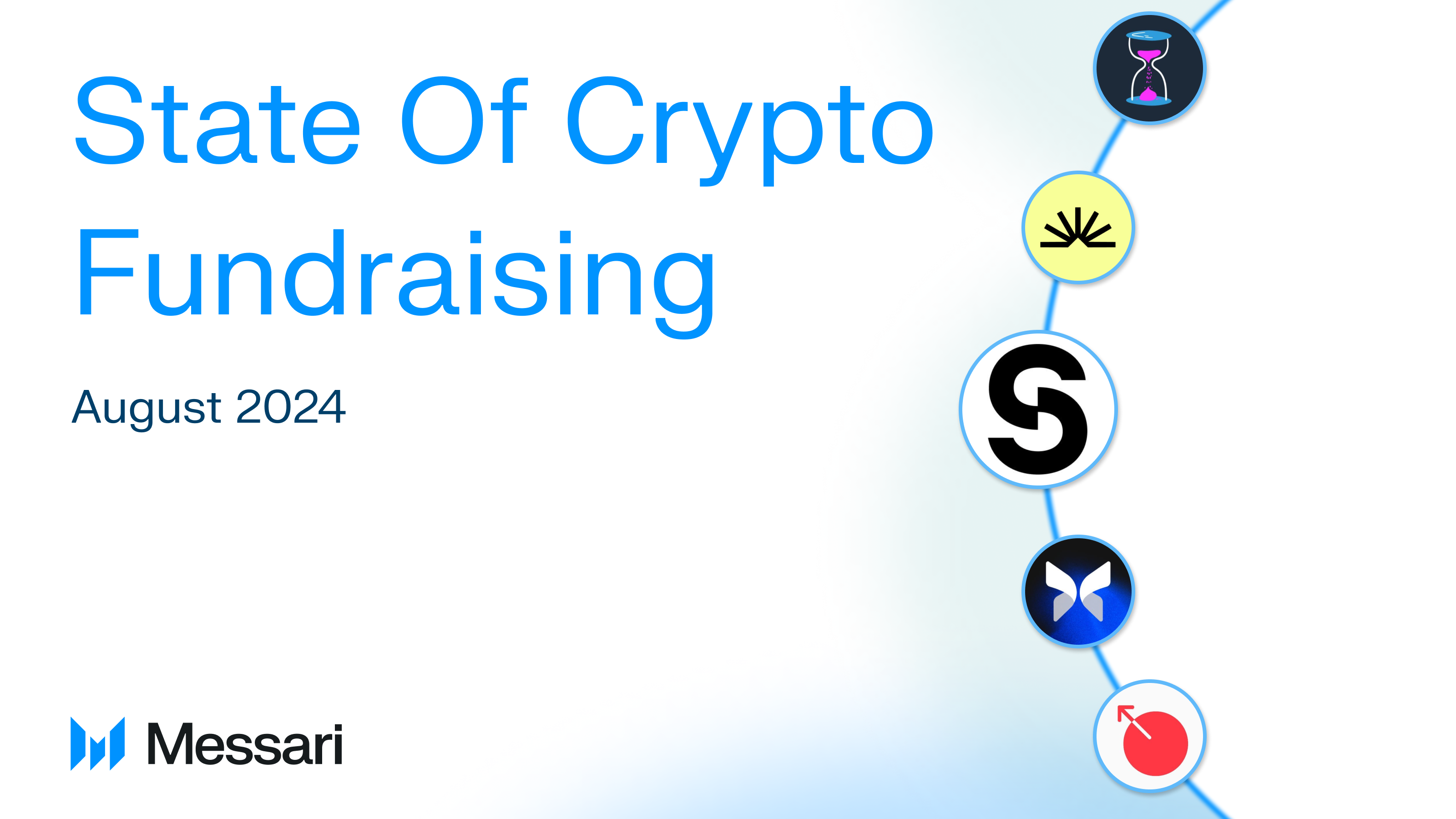 State Of Crypto Fundraising

August 2024

Messari